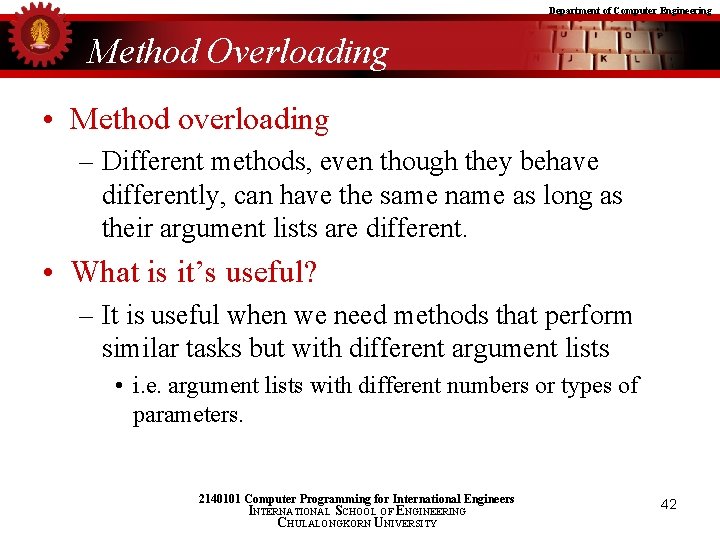 Department of Computer Engineering

Method Overloading

• Method overloading
– Different methods, even though they behave differently, can have the same name as long as their argument lists are different.

• What is it's useful?
– It is useful when we need methods that perform similar tasks but with different argument lists
• i.e. argument lists with different numbers or types of parameters.

2140101 Computer Programming for International Engineers
INTERNATIONAL SCHOOL OF ENGINEERING
CHULALONGKORN UNIVERSITY

42